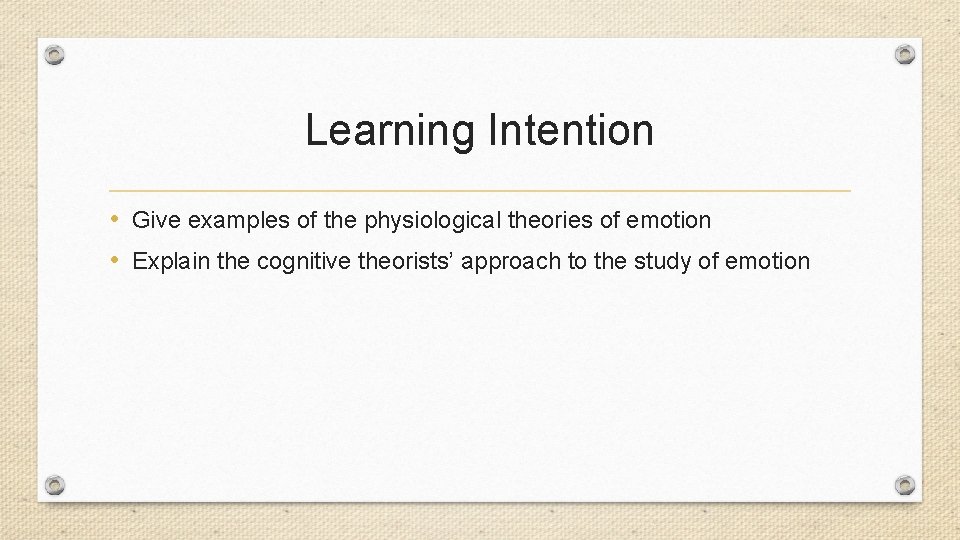 Learning Intention

• Give examples of the physiological theories of emotion
• Explain the cognitive theorists’ approach to the study of emotion